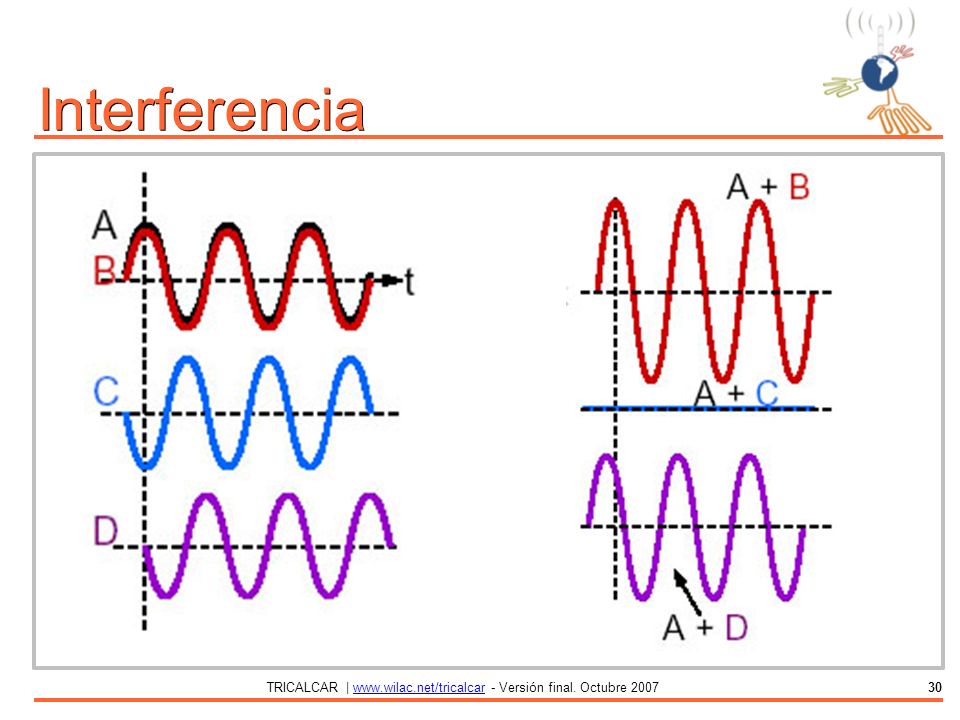 Interferencia

A
B
t
C
D

A + B
A + C
A + D

TRICALCAR | www.wilac.net/tricalcar - Versión final. Octubre 2007

30